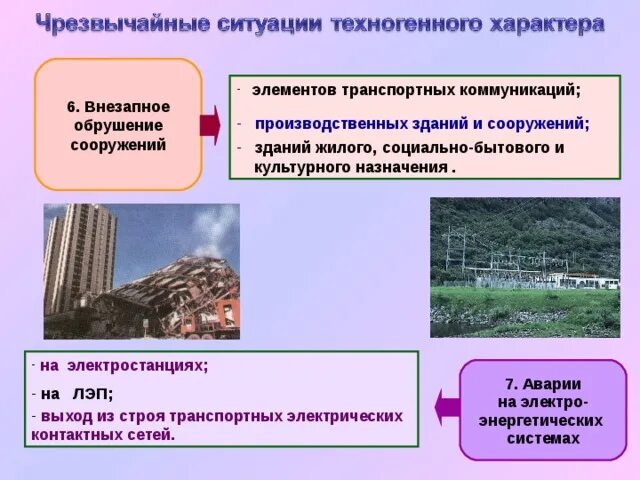 Чрезвычайные ситуации техногенного характера

6. Внезапное обрушение сооружений

- элементов транспортных коммуникаций;
- производственных зданий и сооружений;
- зданий жилого, социально-бытового и культурного назначения .

- на электростанциях;
- на ЛЭП;
- выход из строя транспортных электрических контактных сетей.

7. Аварии на электро-энергетических системах